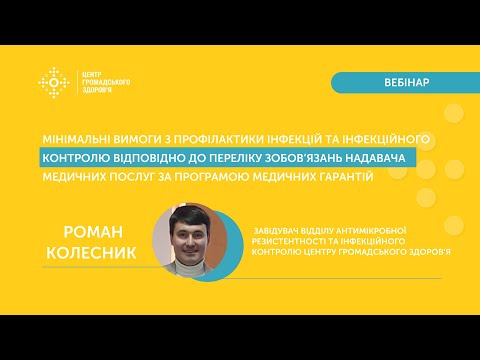 ЦЕНТР ГРОМАДСЬКОГО ЗДОРОВ'Я

ВЕБІНАР

МІНІМАЛЬНІ ВИМОГИ З ПРОФІЛАКТИКИ ІНФЕКЦІЙ ТА ІНФЕКЦІЙНОГО КОНТРОЛЮ ВІДПОВІДНО ДО ПЕРЕЛІКУ ЗОБОВ'ЯЗАНЬ НАДАВАЧА МЕДИЧНИХ ПОСЛУГ ЗА ПРОГРАМОЮ МЕДИЧНИХ ГАРАНТІЙ

РОМАН КОЛЕСНИК

ЗАВІДУВАЧ ВІДДІЛУ АНТИМІКРОБНОЇ РЕЗИСТЕНТНОСТІ ТА ІНФЕКЦІЙНОГО КОНТРОЛЮ ЦЕНТРУ ГРОМАДСЬКОГО ЗДОРОВ'Я